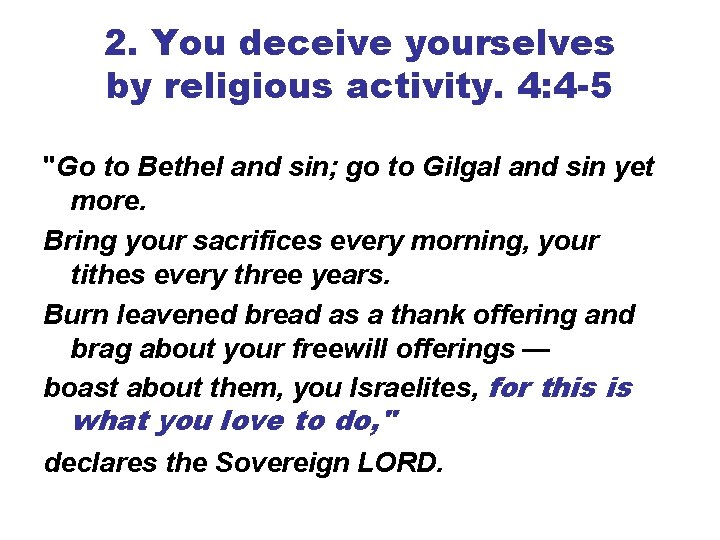 2. You deceive yourselves by religious activity. 4:4-5

"Go to Bethel and sin; go to Gilgal and sin yet more.

Bring your sacrifices every morning, your tithes every three years.

Burn leavened bread as a thank offering and brag about your freewill offerings —

boast about them, you Israelites, for this is what you love to do,"

declares the Sovereign LORD.